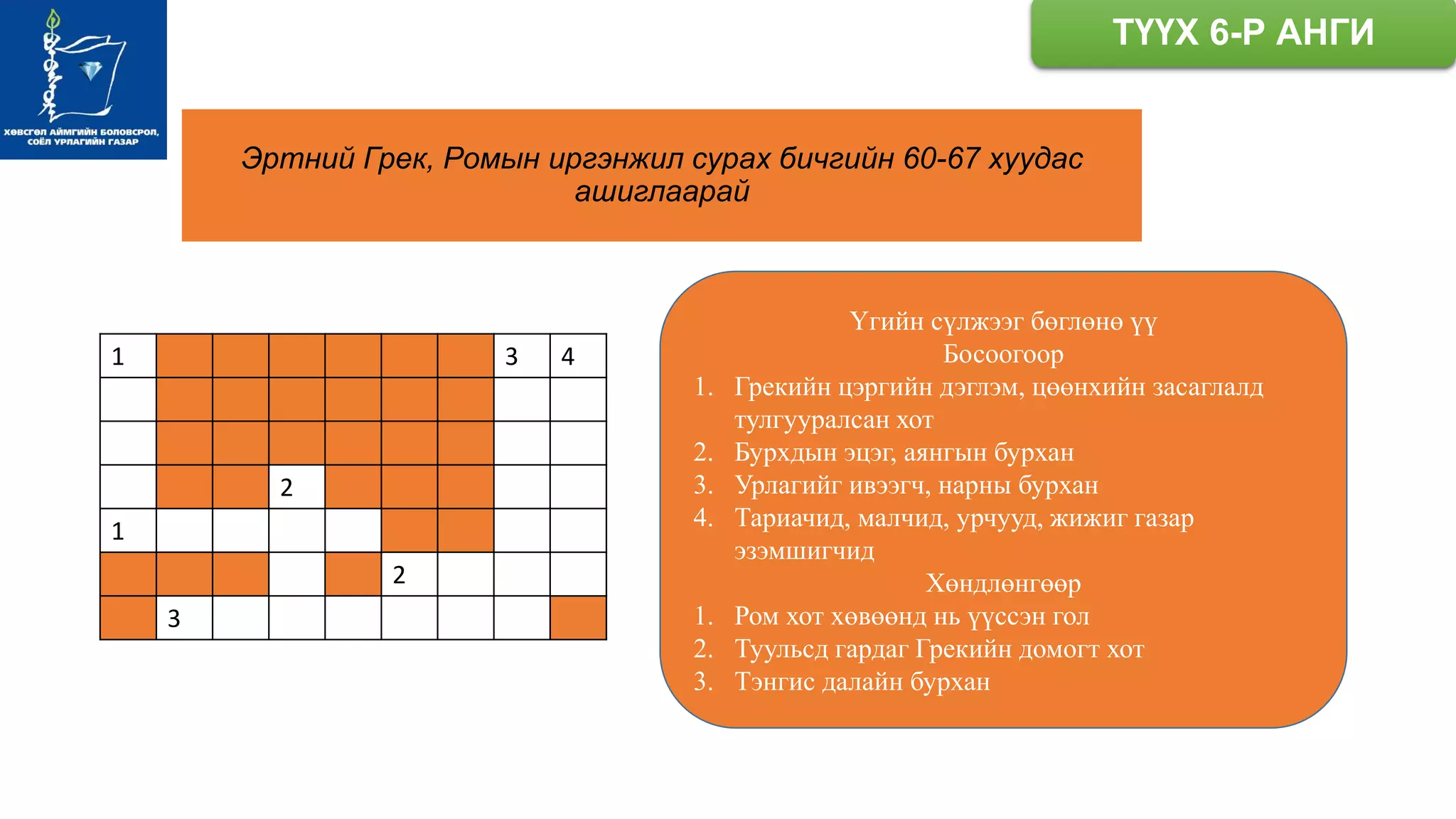 ХӨВСГӨЛ АЙМГИЙН БОЛОВСРОЛ, СОЁЛ УРЛАГИЙН ГАЗАР

ТҮҮХ 6-Р АНГИ

Эртний Грек, Ромын иргэнжил сурах бичгийн 60-67 хуудас ашиглаарай

| 1 | | | | | | | 3 | 4 |
|---|---|---|---|---|---|---|---|---|
| | | | | | | | | |
| | | | | | | | | |
| | | | 2 | | | | | |
| 1 | | | | | | | | |
| | | | | | 2 | | | |
| | 3 | | | | | | | |

Үгийн сүлжээг бөглөнө үү
Босоогоор
1. Грекийн цэргийн дэглэм, цөөнхийн засаглалд тулгууралсан хот
2. Бурхдын эцэг, аянгын бурхан
3. Урлагийг ивээгч, нарны бурхан
4. Тариачид, малчид, урчууд, жижиг газар эзэмшигчид
Хөндлөнгөөр
1. Ром хот хөвөөнд нь үүссэн гол
2. Туульсд гардаг Грекийн домогт хот
3. Тэнгис далайн бурхан